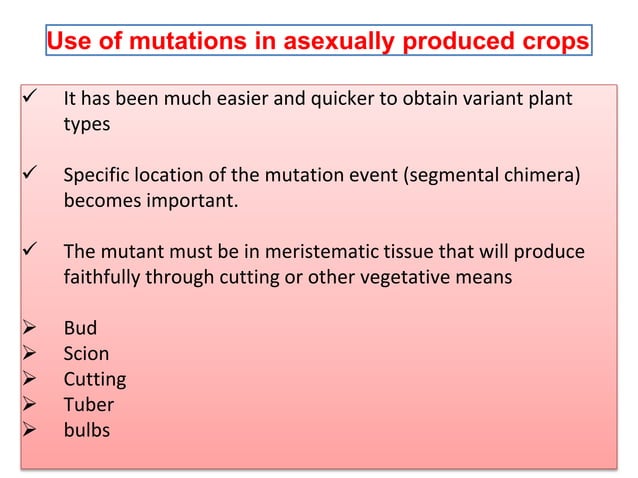 Use of mutations in asexually produced crops

✓ It has been much easier and quicker to obtain variant plant types

✓ Specific location of the mutation event (segmental chimera) becomes important.

✓ The mutant must be in meristematic tissue that will produce faithfully through cutting or other vegetative means

➢ Bud
➢ Scion
➢ Cutting
➢ Tuber
➢ bulbs